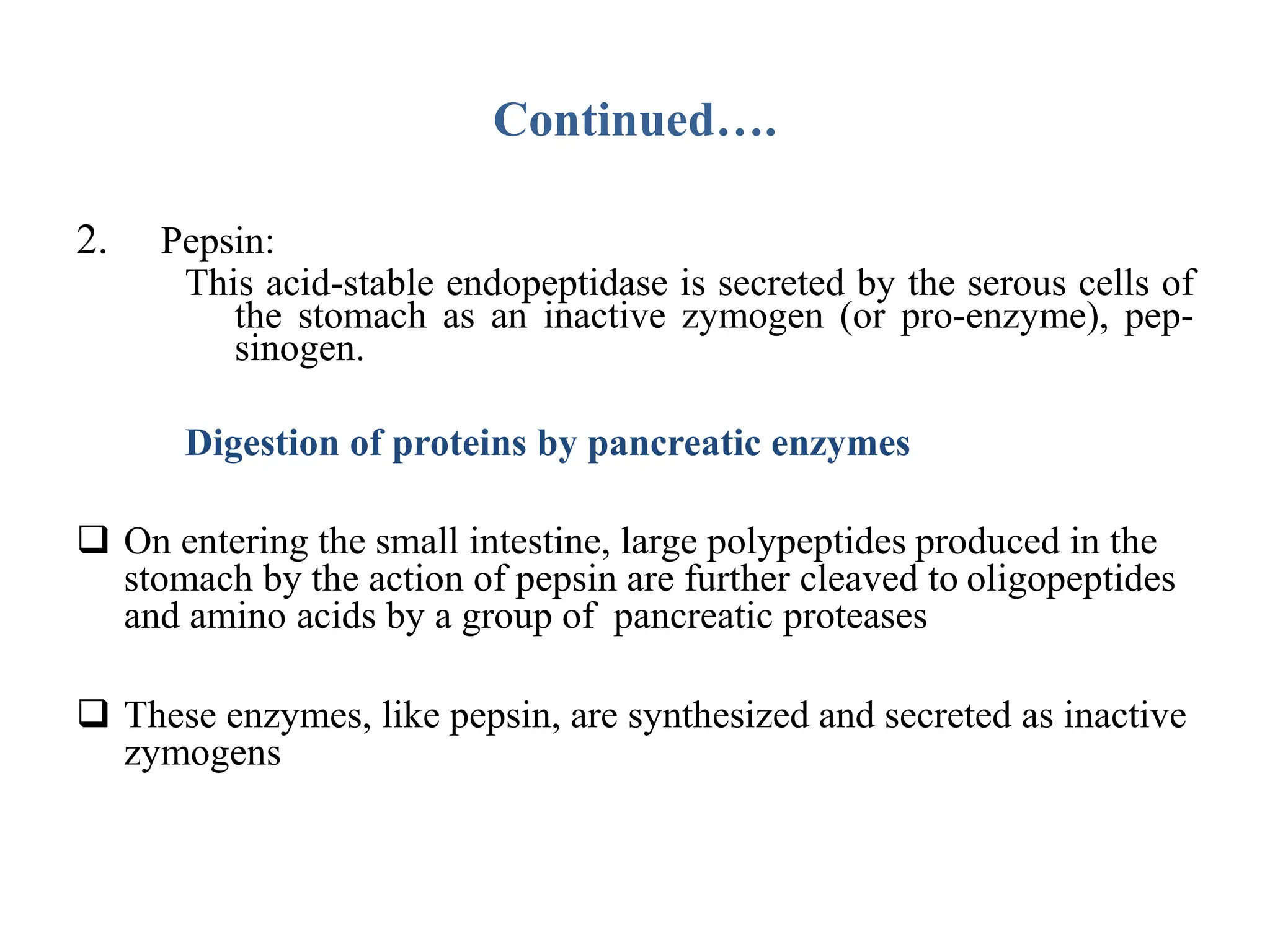 Continued….

2. Pepsin:
This acid-stable endopeptidase is secreted by the serous cells of the stomach as an inactive zymogen (or pro-enzyme), pepsinogen.

Digestion of proteins by pancreatic enzymes

❑ On entering the small intestine, large polypeptides produced in the stomach by the action of pepsin are further cleaved to oligopeptides and amino acids by a group of pancreatic proteases

❑ These enzymes, like pepsin, are synthesized and secreted as inactive zymogens